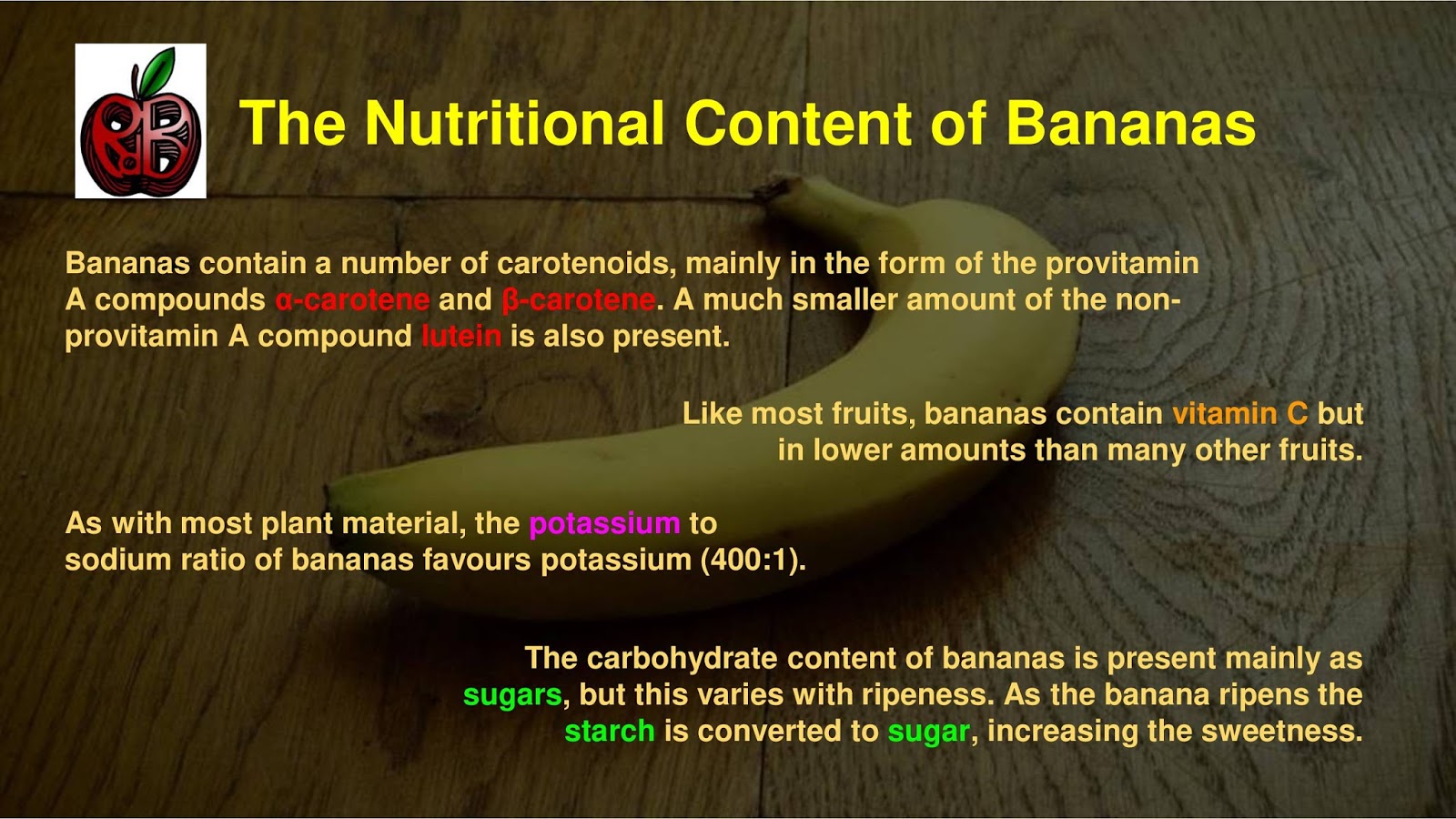 RB

The Nutritional Content of Bananas

Bananas contain a number of carotenoids, mainly in the form of the provitamin A compounds α-carotene and β-carotene. A much smaller amount of the non-provitamin A compound lutein is also present.

Like most fruits, bananas contain vitamin C but in lower amounts than many other fruits.

As with most plant material, the potassium to sodium ratio of bananas favours potassium (400:1).

The carbohydrate content of bananas is present mainly as sugars, but this varies with ripeness. As the banana ripens the starch is converted to sugar, increasing the sweetness.